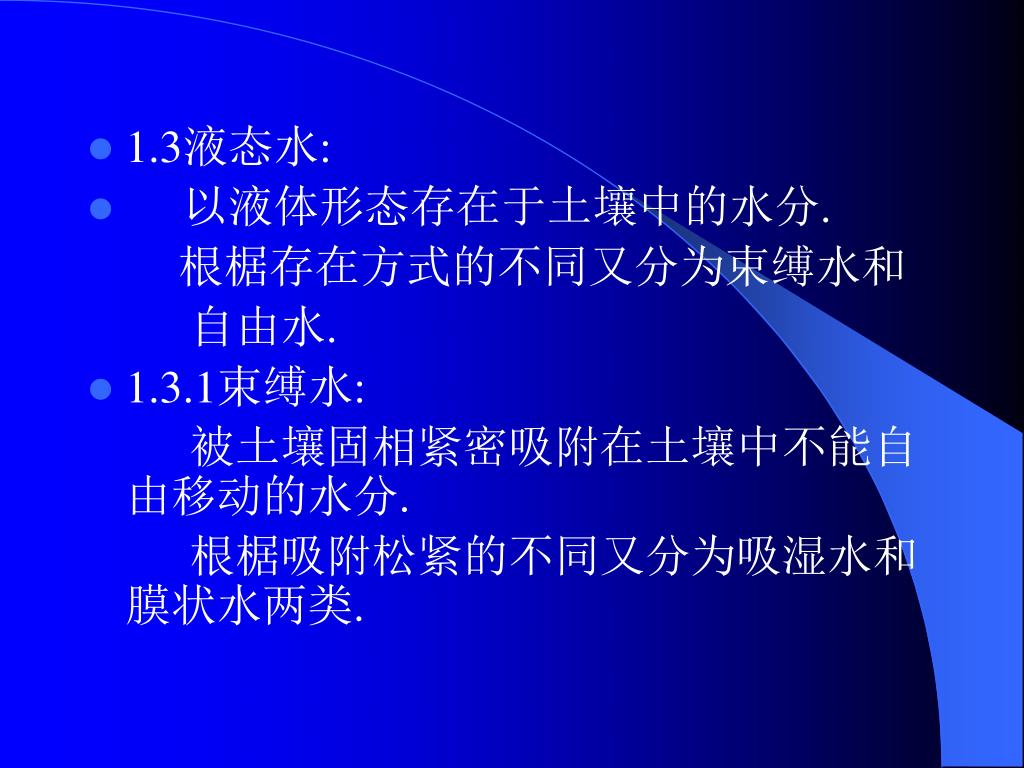 1.3液态水:

以液体形态存在于土壤中的水分. 根椐存在方式的不同又分为束缚水和自由水.

1.3.1束缚水:

被土壤固相紧密吸附在土壤中不能自由移动的水分.

根椐吸附松紧的不同又分为吸湿水和膜状水两类.